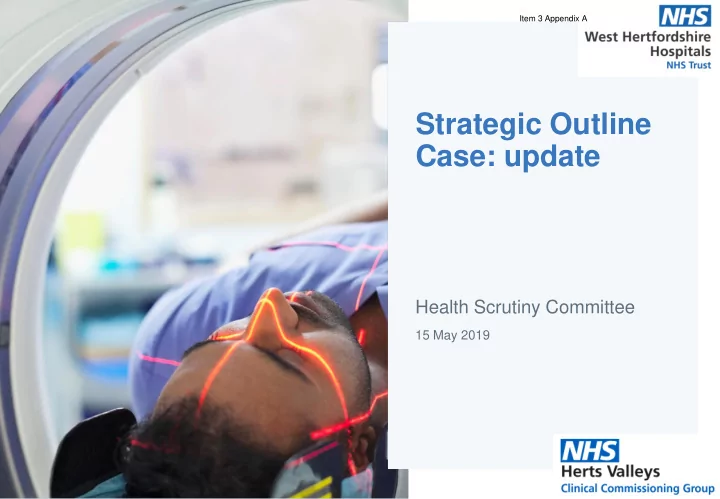 Item 3 Appendix A

NHS
West Hertfordshire Hospitals
NHS Trust

Strategic Outline Case: update

Health Scrutiny Committee

15 May 2019

NHS
Herts Valleys
Clinical Commissioning Group